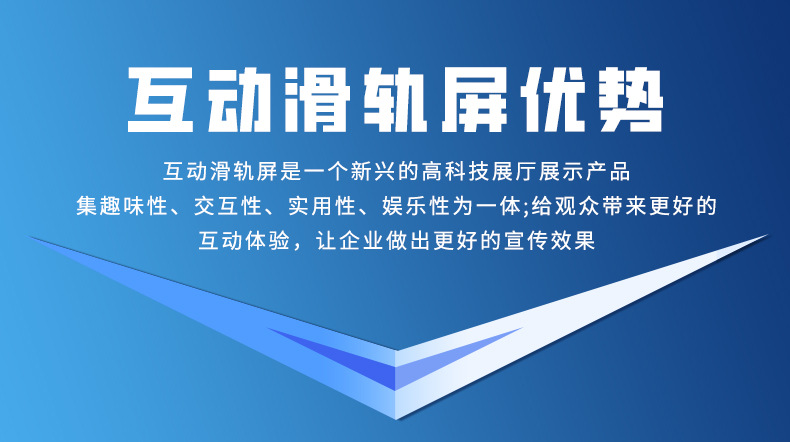 互动滑轨屏优势

互动滑轨屏是一个新兴的高科技展厅展示产品
集趣味性、交互性、实用性、娱乐性为一体;给观众带来更好的
互动体验，让企业做出更好的宣传效果